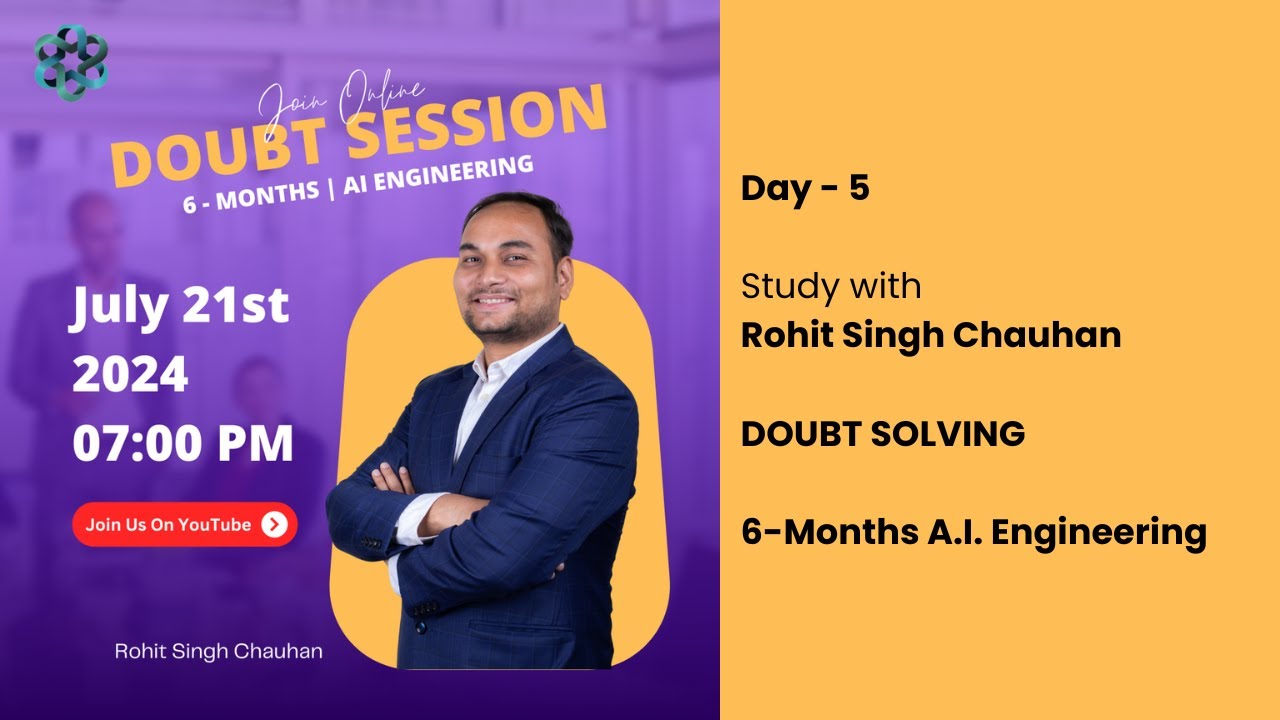 Join Online
DOUBT SESSION
6 - MONTHS | AI ENGINEERING

July 21st
2024
07:00 PM

Join Us On YouTube

Rohit Singh Chauhan

Day - 5

Study with
Rohit Singh Chauhan

DOUBT SOLVING

6-Months A.I. Engineering